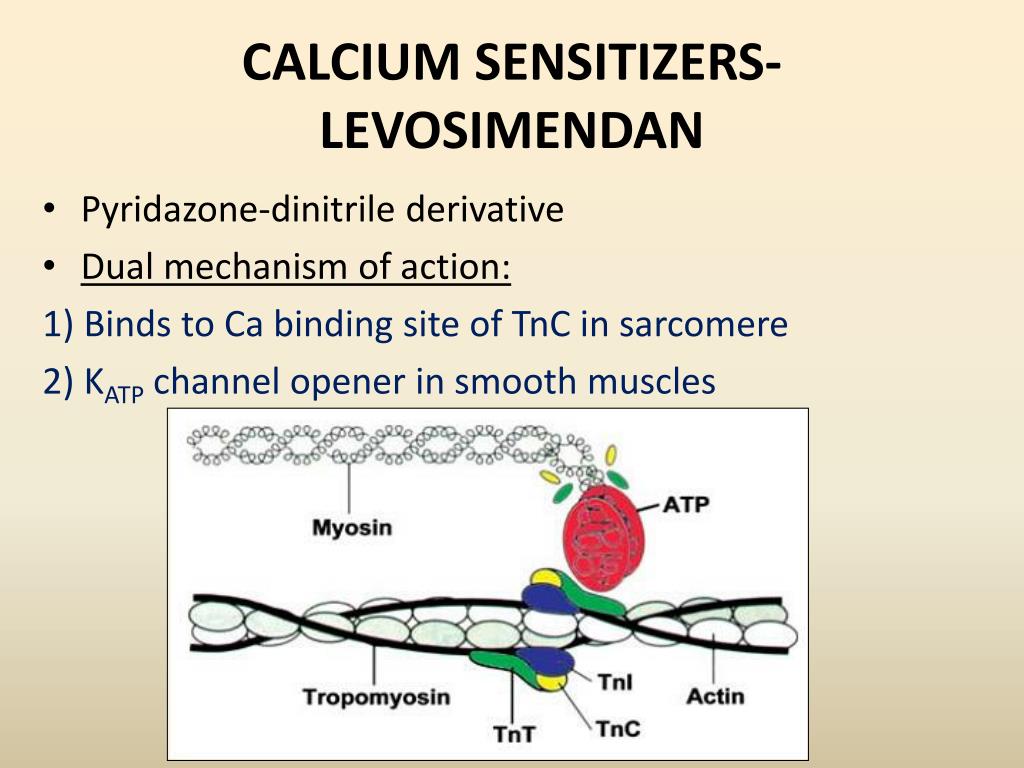 CALCIUM SENSITIZERS-LEVOSIMENDAN

• Pyridazone-dinitrile derivative
• Dual mechanism of action:
1) Binds to Ca binding site of TnC in sarcomere
2) $K_{ATP}$ channel opener in smooth muscles

Myosin
ATP
Tropomyosin
TnI
Actin
TnT
TnC